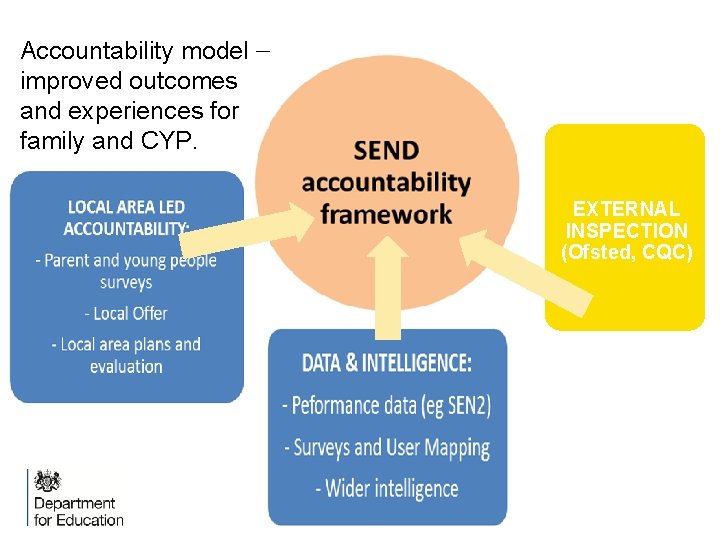 Accountability model – improved outcomes and experiences for family and CYP.

SEND accountability framework

LOCAL AREA LED ACCOUNTABILITY:

- Parent and young people surveys

- Local Offer

- Local area plans and evaluation

EXTERNAL INSPECTION (Ofsted, CQC)

DATA & INTELLIGENCE:

- Peformance data (eg SEN2)

- Surveys and User Mapping

- Wider intelligence

Department for Education